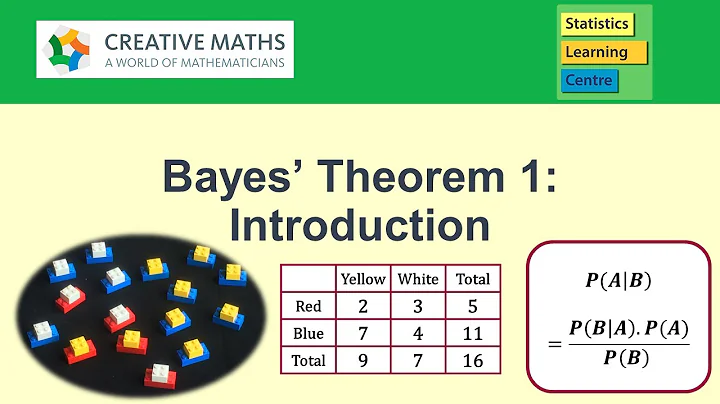 CREATIVE MATHS
A WORLD OF MATHEMATICIANS

Statistics
Learning
Centre

Bayes' Theorem 1: Introduction

| | Yellow | White | Total |
|---|---|---|---|
| Red | 2 | 3 | 5 |
| Blue | 7 | 4 | 11 |
| Total | 9 | 7 | 16 |

$P(A|B)$

$= \frac{P(B|A).P(A)}{P(B)}$